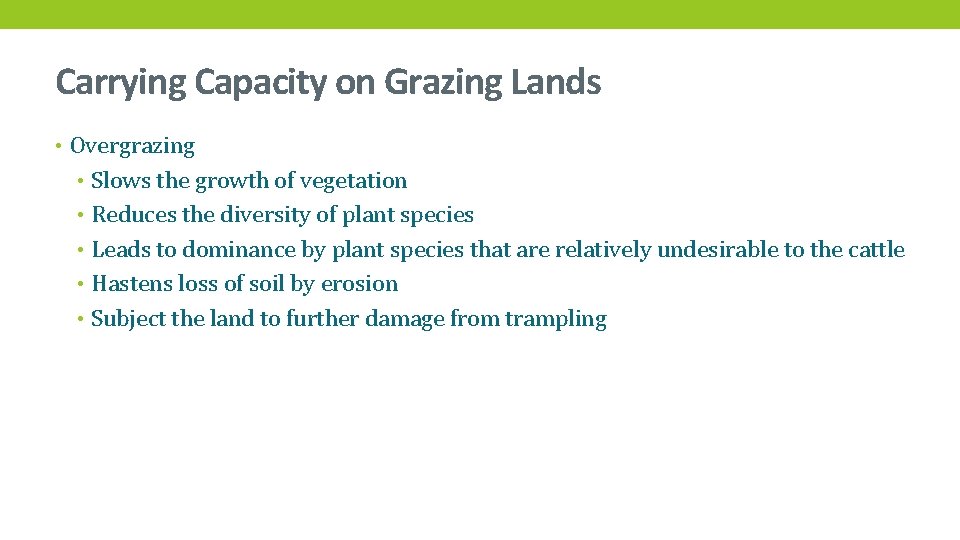 Carrying Capacity on Grazing Lands

• Overgrazing
  • Slows the growth of vegetation
  • Reduces the diversity of plant species
  • Leads to dominance by plant species that are relatively undesirable to the cattle
  • Hastens loss of soil by erosion
  • Subject the land to further damage from trampling